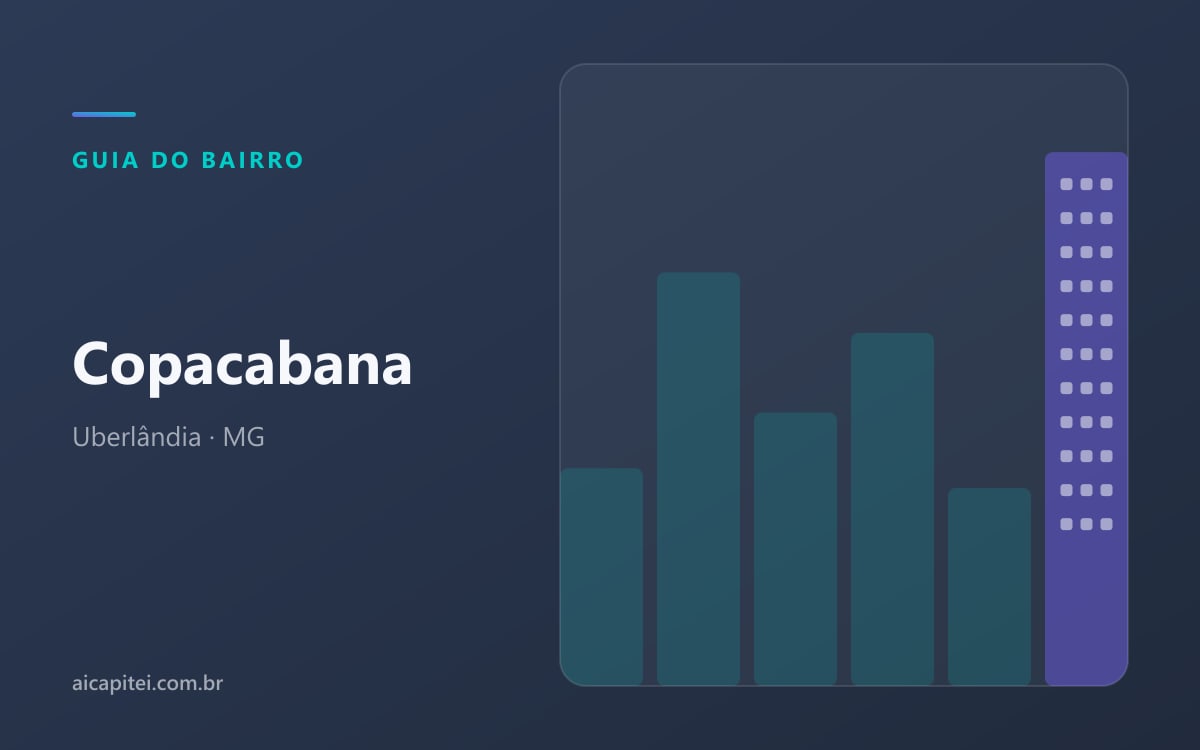 GUIA DO BAIRRO

Copacabana

Uberlândia · MG

aicapitei.com.br